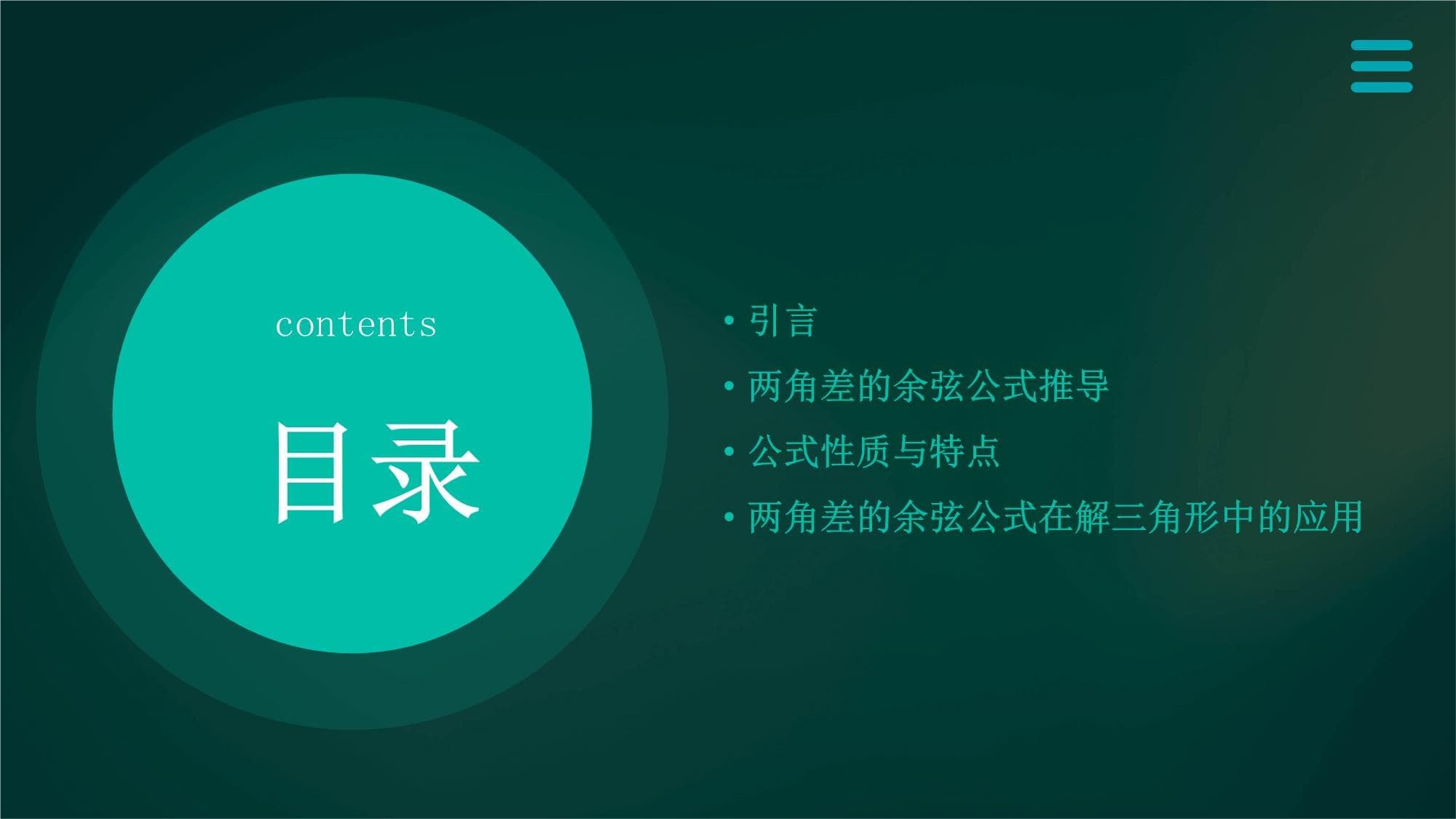 contents

目录

• 引言
• 两角差的余弦公式推导
• 公式性质与特点
• 两角差的余弦公式在解三角形中的应用